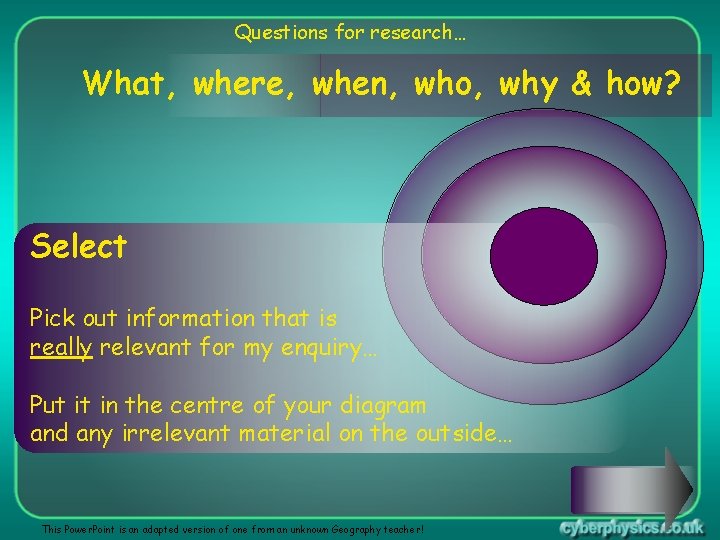 Questions for research…

What, where, when, who, why & how?

Select

Pick out information that is really relevant for my enquiry…

Put it in the centre of your diagram and any irrelevant material on the outside…

This PowerPoint is an adapted version of one from an unknown Geography teacher!

cyberphysics.co.uk